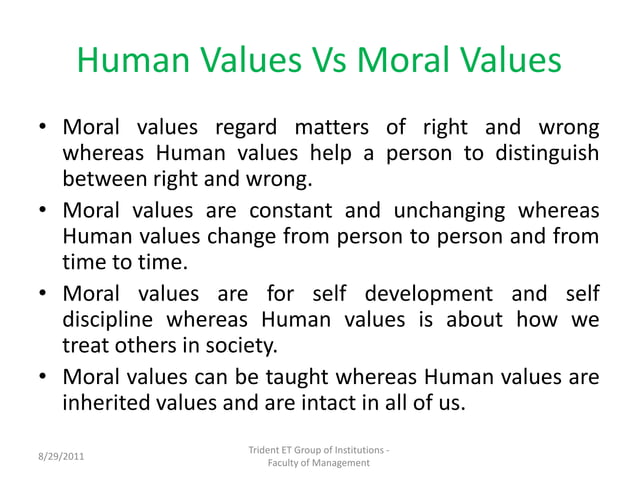 Human Values Vs Moral Values

• Moral values regard matters of right and wrong whereas Human values help a person to distinguish between right and wrong.

• Moral values are constant and unchanging whereas Human values change from person to person and from time to time.

• Moral values are for self development and self discipline whereas Human values is about how we treat others in society.

• Moral values can be taught whereas Human values are inherited values and are intact in all of us.

8/29/2011

Trident ET Group of Institutions - Faculty of Management